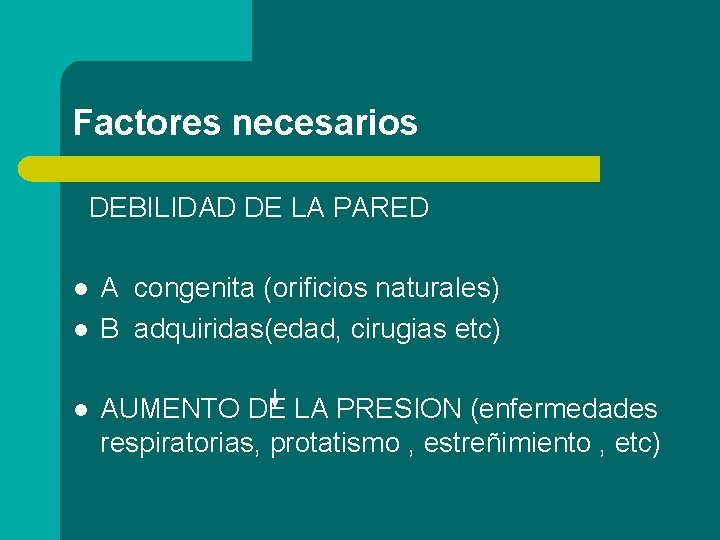 Factores necesarios

DEBILIDAD DE LA PARED

- A congenita (orificios naturales)
- B adquiridas(edad, cirugias etc)

- AUMENTO DE LA PRESION (enfermedades respiratorias, protatismo , estreñimiento , etc)